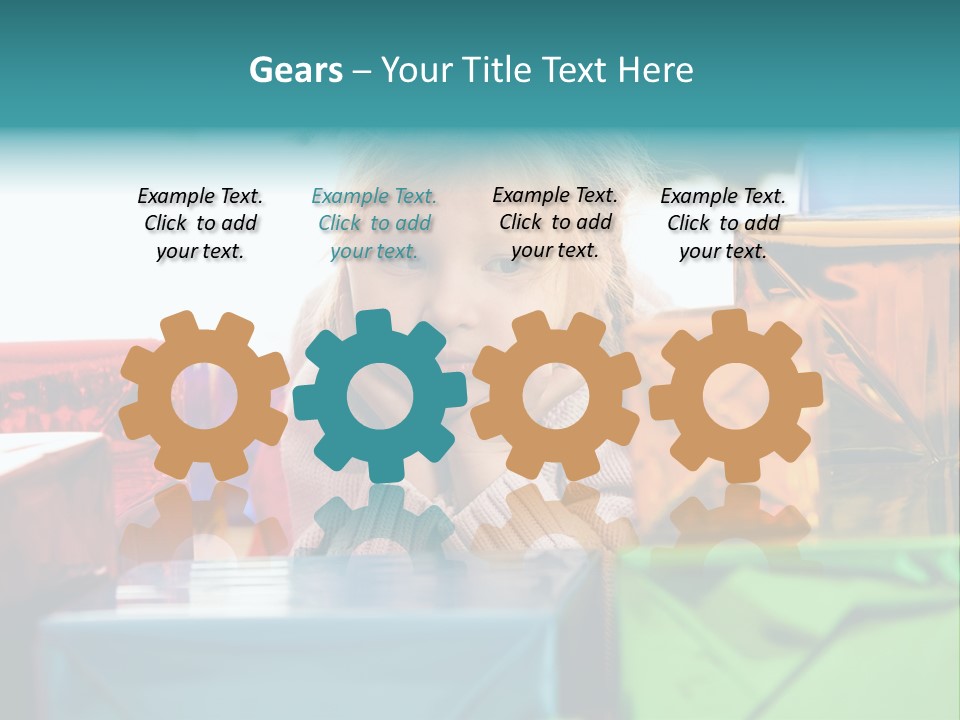 Gears – Your Title Text Here

Example Text. Click to add your text.

Example Text. Click to add your text.

Example Text. Click to add your text.

Example Text. Click to add your text.